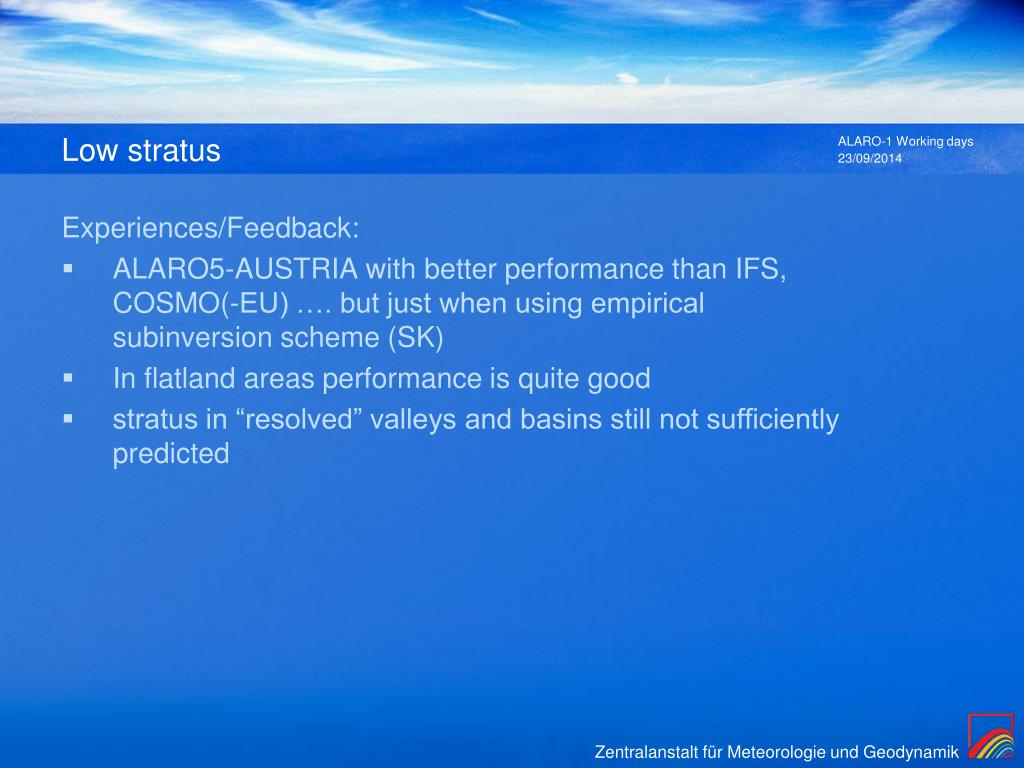 Low stratus

ALARO-1 Working days
23/09/2014

Experiences/Feedback:

▪ ALARO5-AUSTRIA with better performance than IFS, COSMO(-EU) …. but just when using empirical subinversion scheme (SK)

▪ In flatland areas performance is quite good

▪ stratus in “resolved” valleys and basins still not sufficiently predicted

Zentralanstalt für Meteorologie und Geodynamik